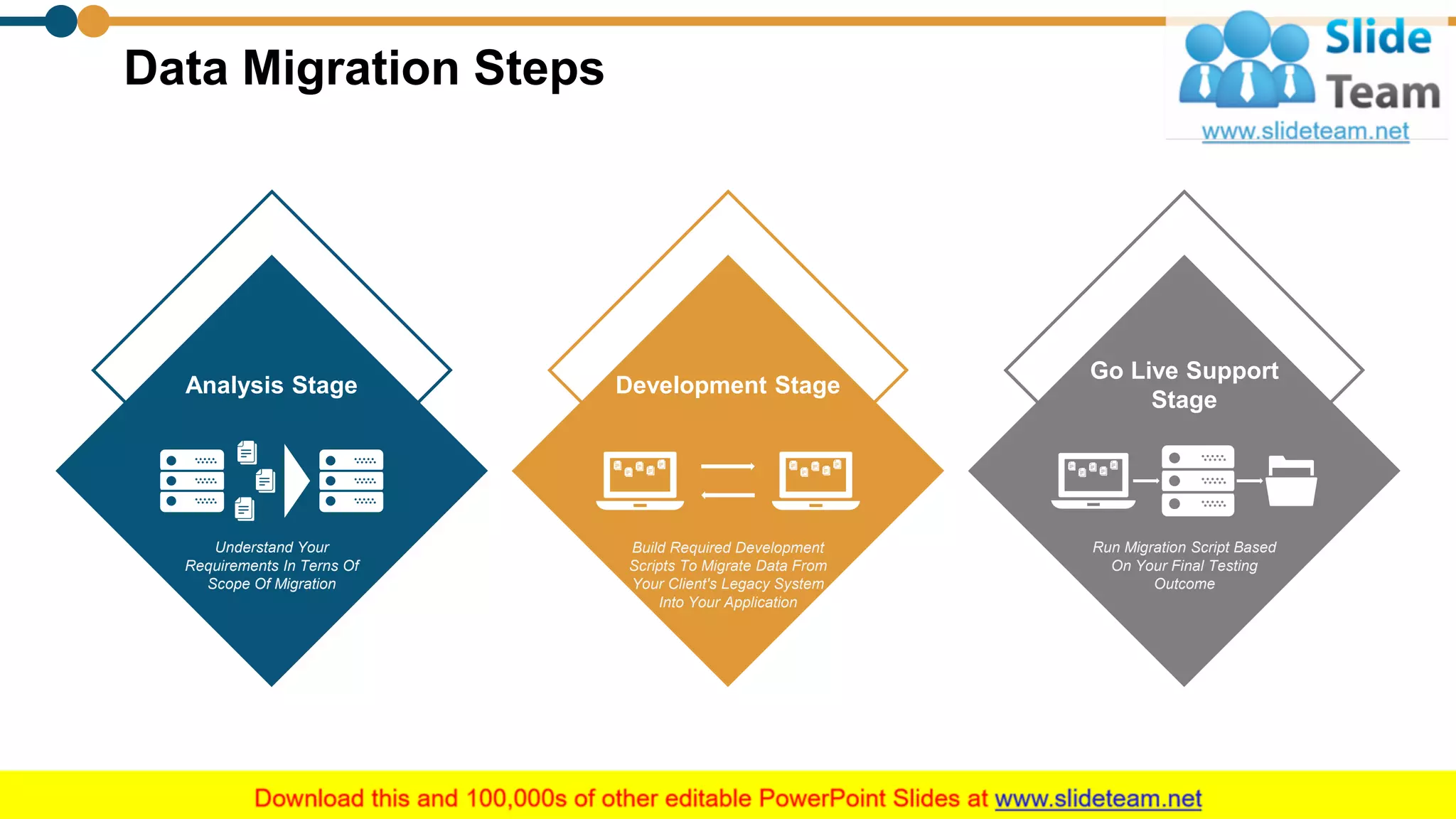 Data Migration Steps

Slide Team
www.slideteam.net

Analysis Stage

Understand Your Requirements In Terns Of Scope Of Migration

Development Stage

Build Required Development Scripts To Migrate Data From Your Client's Legacy System Into Your Application

Go Live Support Stage

Run Migration Script Based On Your Final Testing Outcome

Download this and 100,000s of other editable PowerPoint Slides at www.slideteam.net